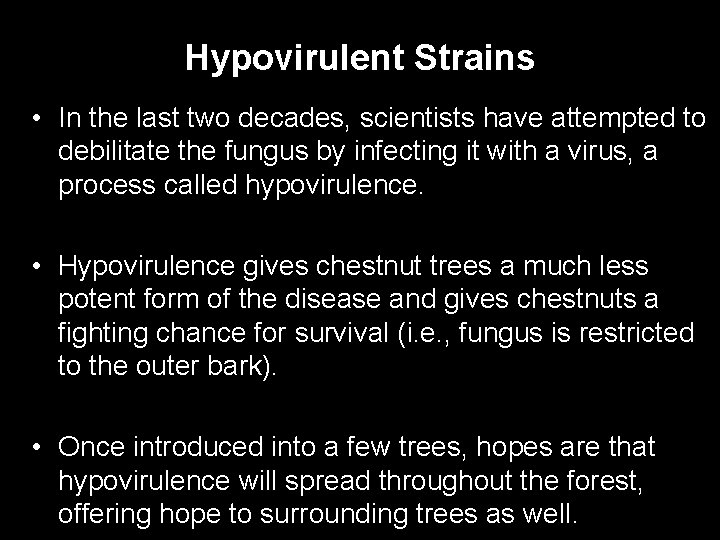 Hypovirulent Strains

• In the last two decades, scientists have attempted to debilitate the fungus by infecting it with a virus, a process called hypovirulence.

• Hypovirulence gives chestnut trees a much less potent form of the disease and gives chestnuts a fighting chance for survival (i.e., fungus is restricted to the outer bark).

• Once introduced into a few trees, hopes are that hypovirulence will spread throughout the forest, offering hope to surrounding trees as well.